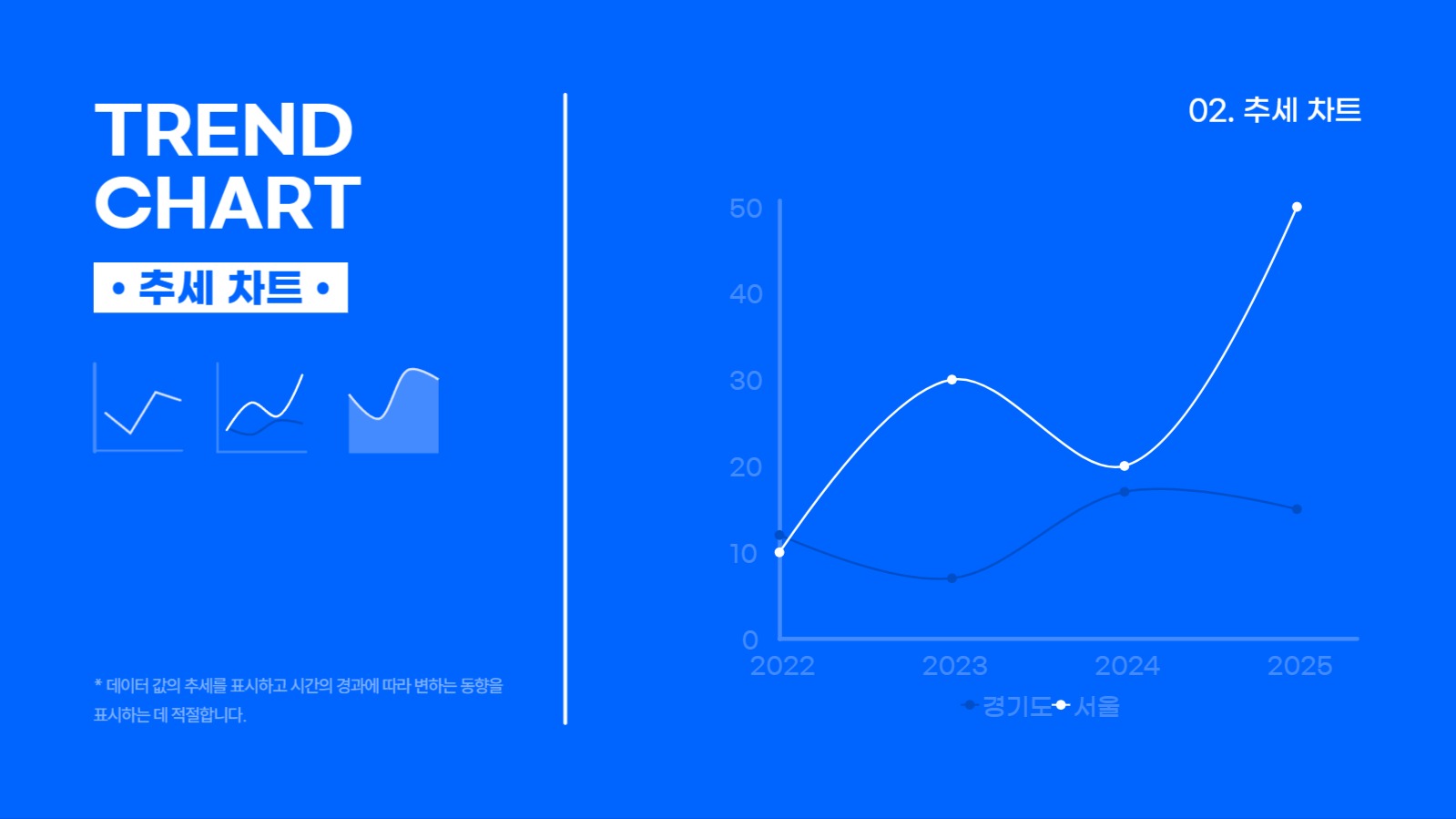 TREND CHART

• 추세 차트 •

* 데이터 값의 추세를 표시하고 시간의 경과에 따라 변하는 동향을 표시하는 데 적절합니다.

02. 추세 차트

50
40
30
20
10
0
2022
2023
2024
2025

경기도 서울